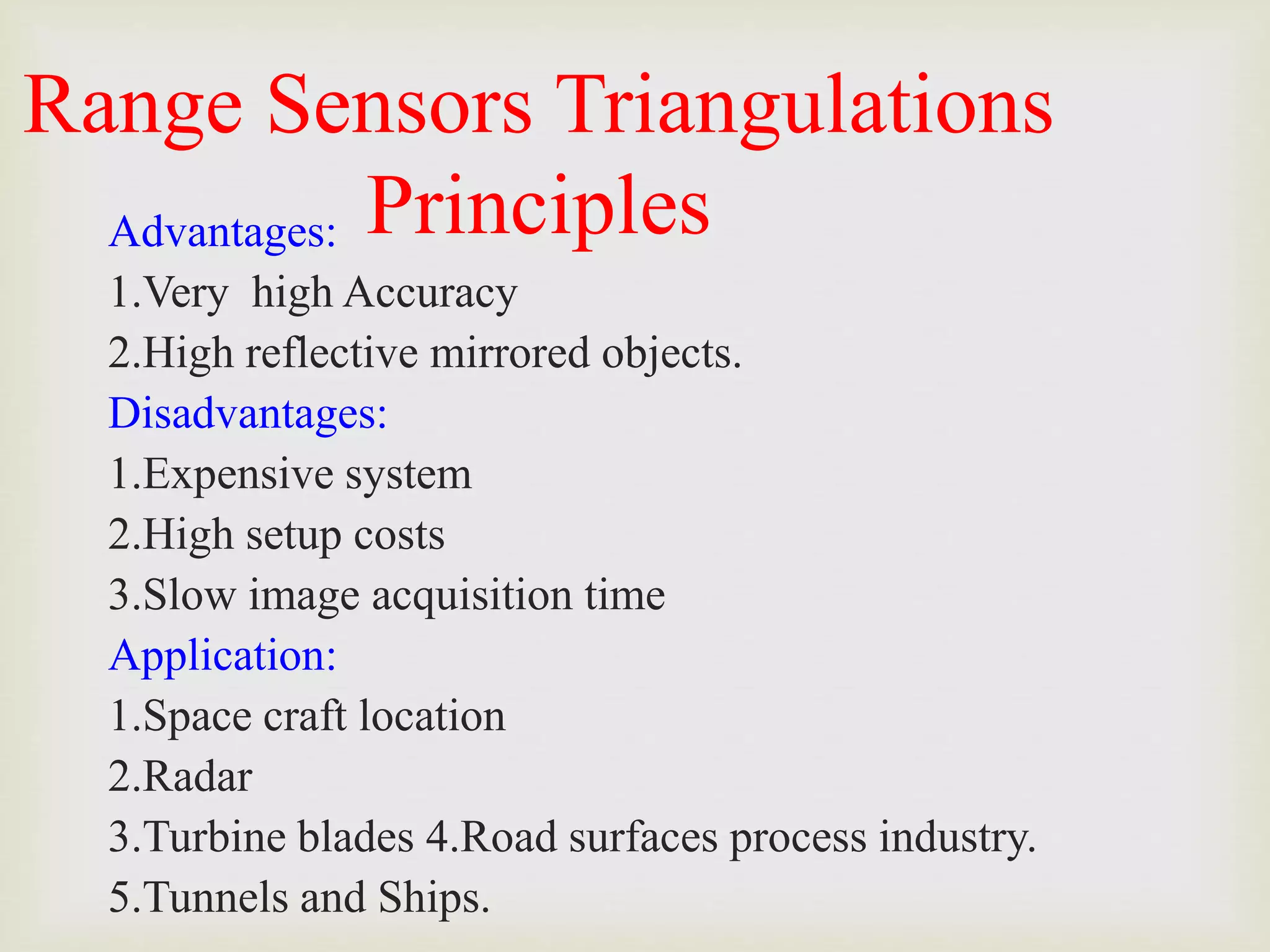 Range Sensors Triangulations Principles

Advantages:
1.Very high Accuracy
2.High reflective mirrored objects.

Disadvantages:
1.Expensive system
2.High setup costs
3.Slow image acquisition time

Application:
1.Space craft location
2.Radar
3.Turbine blades 4.Road surfaces process industry.
5.Tunnels and Ships.